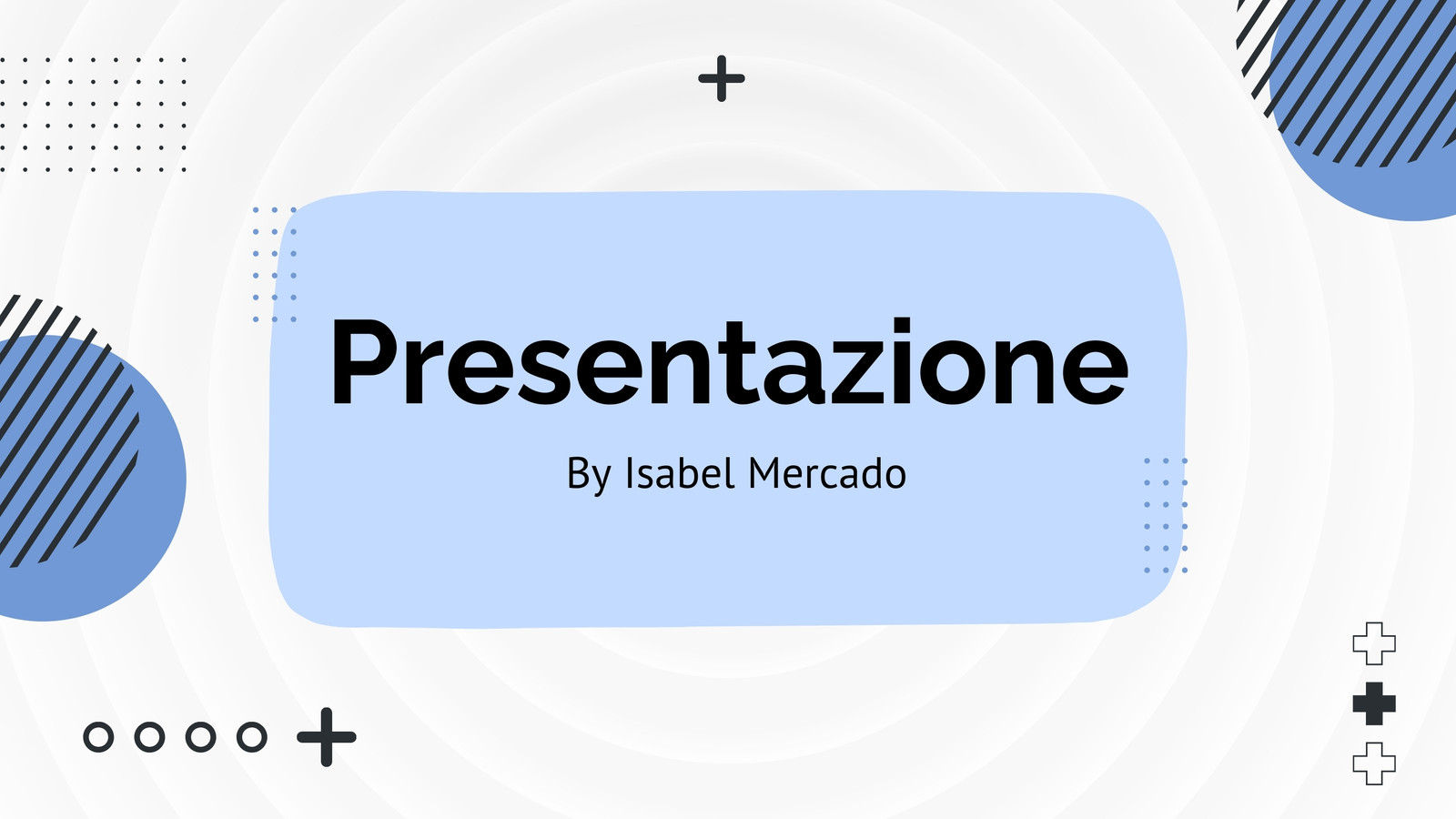 Presentazione

By Isabel Mercado